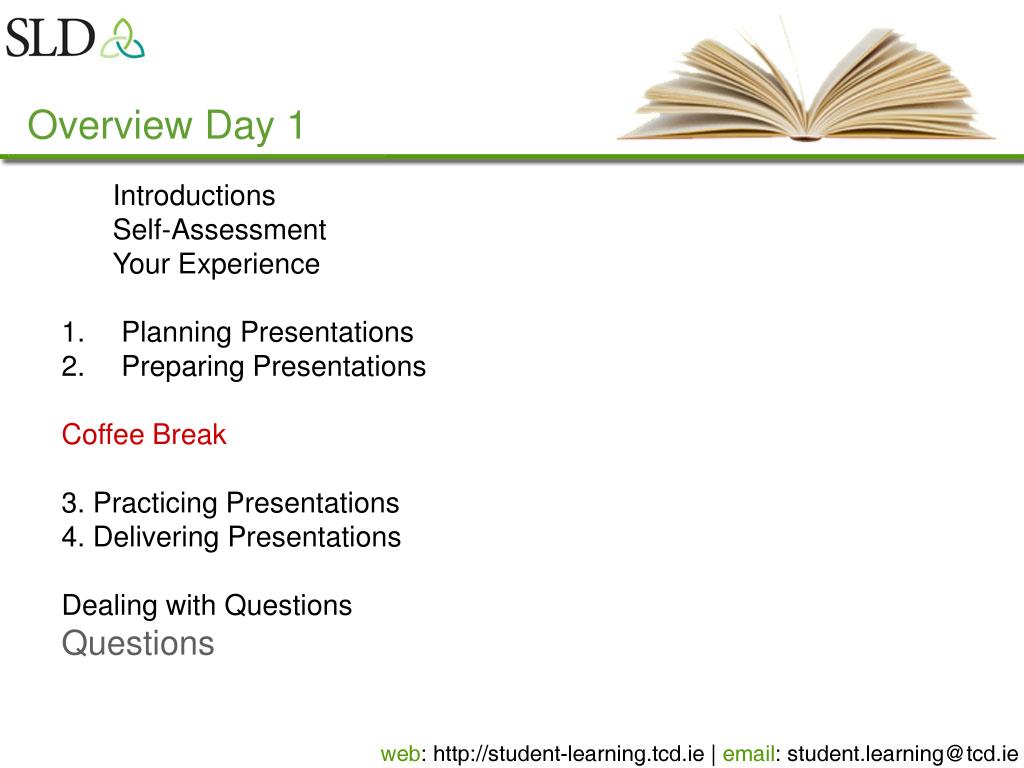 SLD

Overview Day 1

Introductions
Self-Assessment
Your Experience

1. Planning Presentations
2. Preparing Presentations

Coffee Break

3. Practicing Presentations
4. Delivering Presentations

Dealing with Questions
Questions

web: http://student-learning.tcd.ie | email: student.learning@tcd.ie